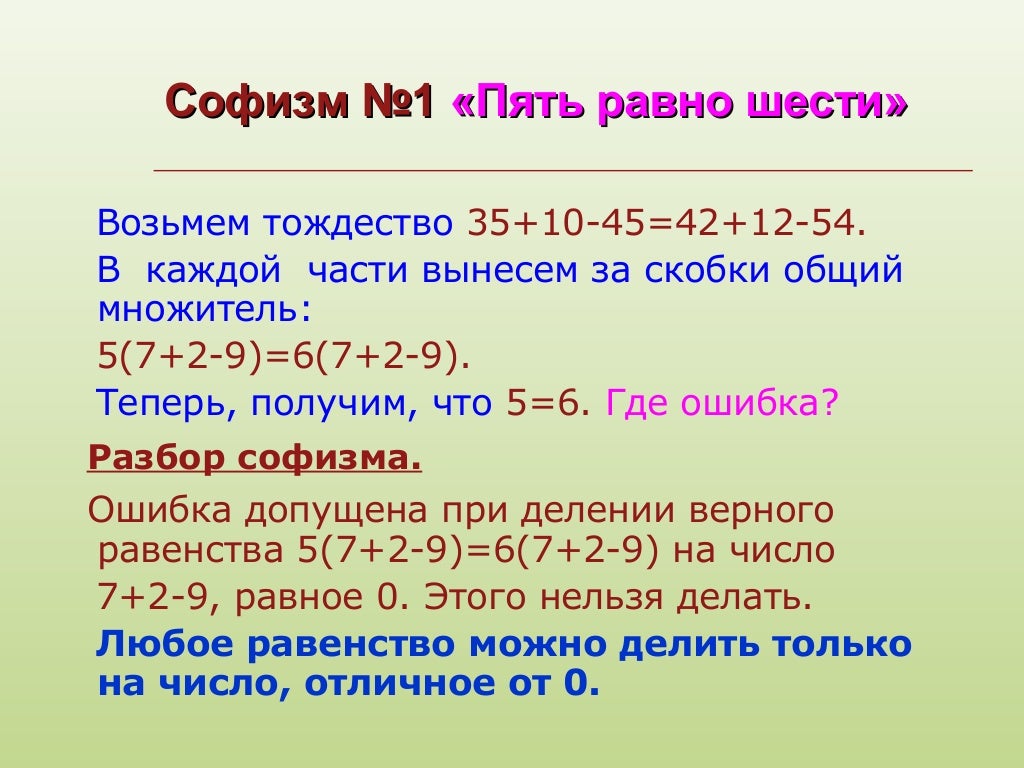 Софизм №1 «Пять равно шести»

Возьмем тождество $35+10-45=42+12-54$.

В каждой части вынесем за скобки общий множитель:

$5(7+2-9)=6(7+2-9)$.

Теперь, получим, что $5=6$. Где ошибка?

Разбор софизма.

Ошибка допущена при делении верного равенства $5(7+2-9)=6(7+2-9)$ на число $7+2-9$, равное 0. Этого нельзя делать.

Любое равенство можно делить только на число, отличное от 0.